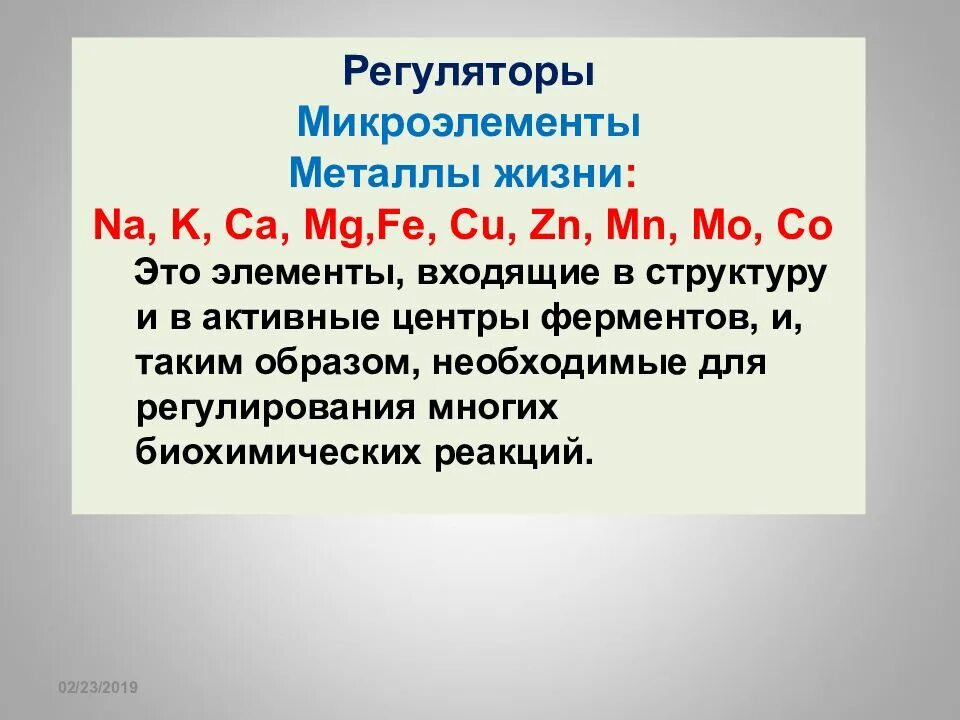 Регуляторы
Микроэлементы
Металлы жизни:
Na, K, Ca, Mg,Fe, Cu, Zn, Mn, Mo, Co

Это элементы, входящие в структуру и в активные центры ферментов, и, таким образом, необходимые для регулирования многих биохимических реакций.

02/23/2019